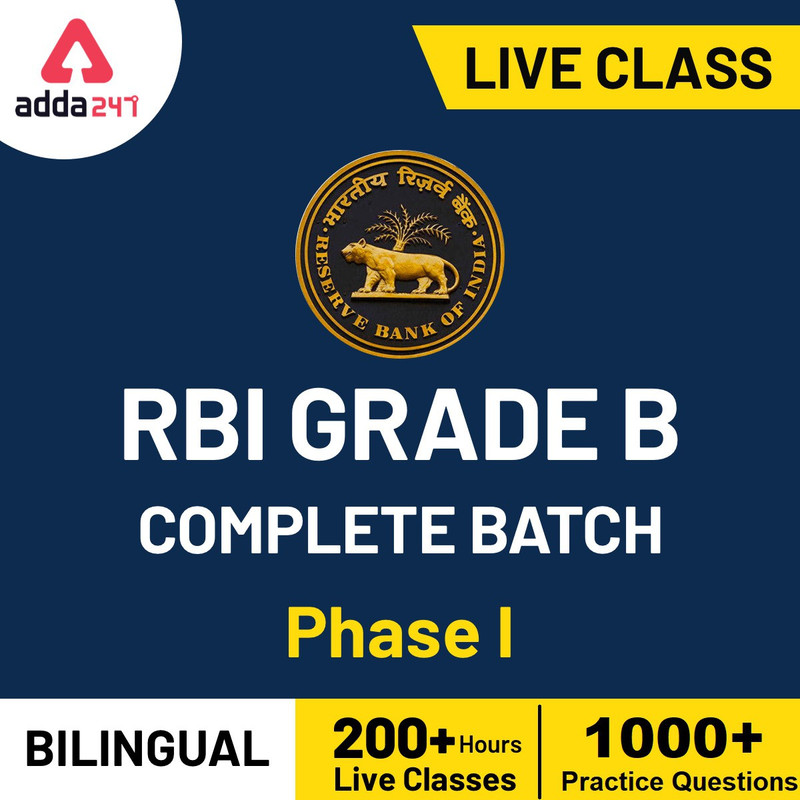 adda247

LIVE CLASS

भारतीय रिज़र्व बैंक
RESERVE BANK OF INDIA

RBI GRADE B
COMPLETE BATCH
Phase I

BILINGUAL

200+ Hours
Live Classes

1000+
Practice Questions